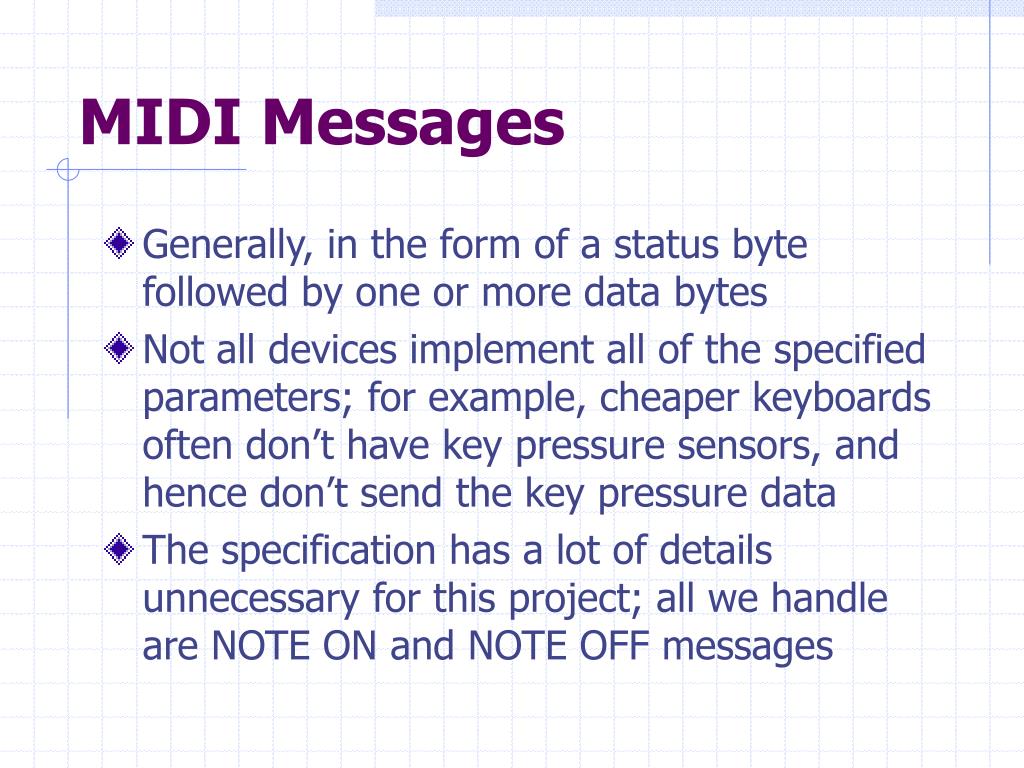 MIDI Messages

Generally, in the form of a status byte followed by one or more data bytes

Not all devices implement all of the specified parameters; for example, cheaper keyboards often don’t have key pressure sensors, and hence don’t send the key pressure data

The specification has a lot of details unnecessary for this project; all we handle are NOTE ON and NOTE OFF messages